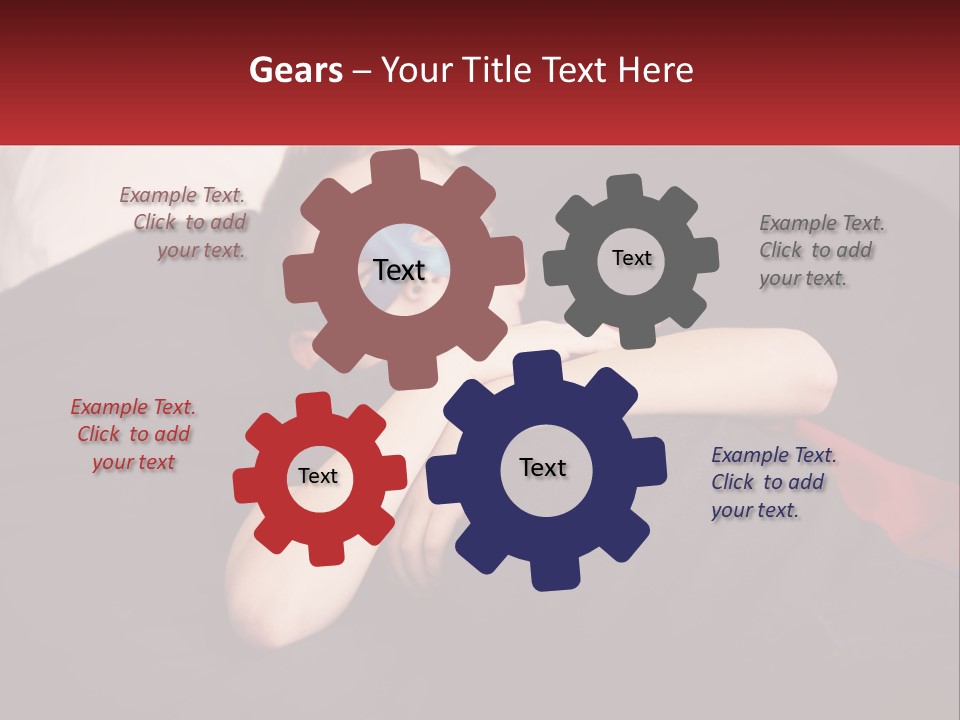 Gears – Your Title Text Here

Example Text. Click to add your text.

Text

Text

Example Text. Click to add your text.

Example Text. Click to add your text

Text

Text

Example Text. Click to add your text.